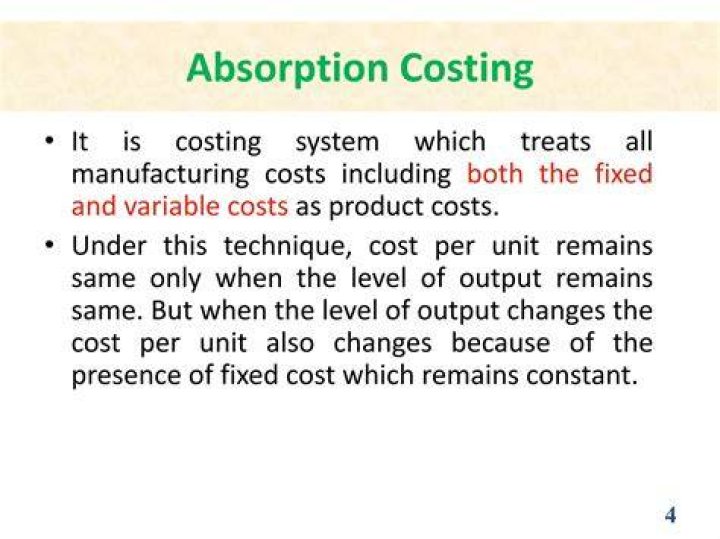 Absorption Costing

• It is costing system which treats all manufacturing costs including both the fixed and variable costs as product costs.

• Under this technique, cost per unit remains same only when the level of output remains same. But when the level of output changes the cost per unit also changes because of the presence of fixed cost which remains constant.

4